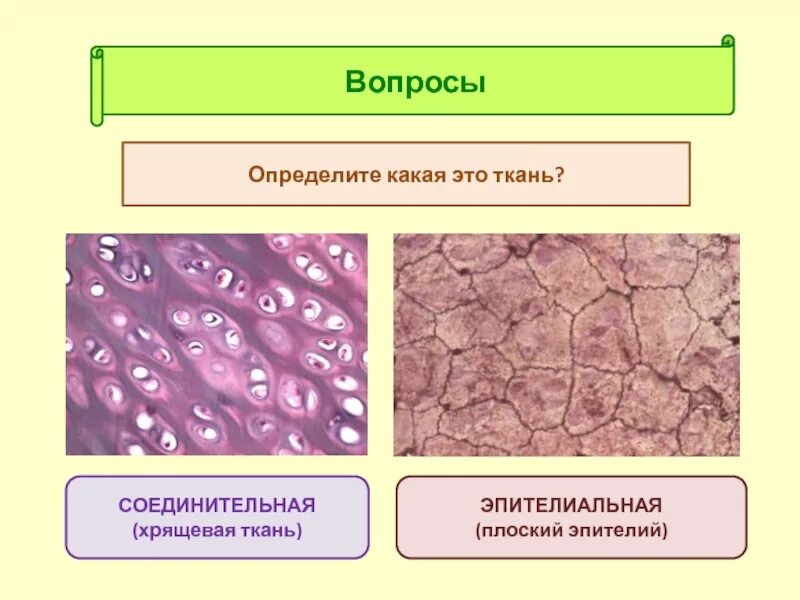 Вопросы

Определите какая это ткань?

СОЕДИНИТЕЛЬНАЯ
(хрящевая ткань)

ЭПИТЕЛИАЛЬНАЯ
(плоский эпителий)